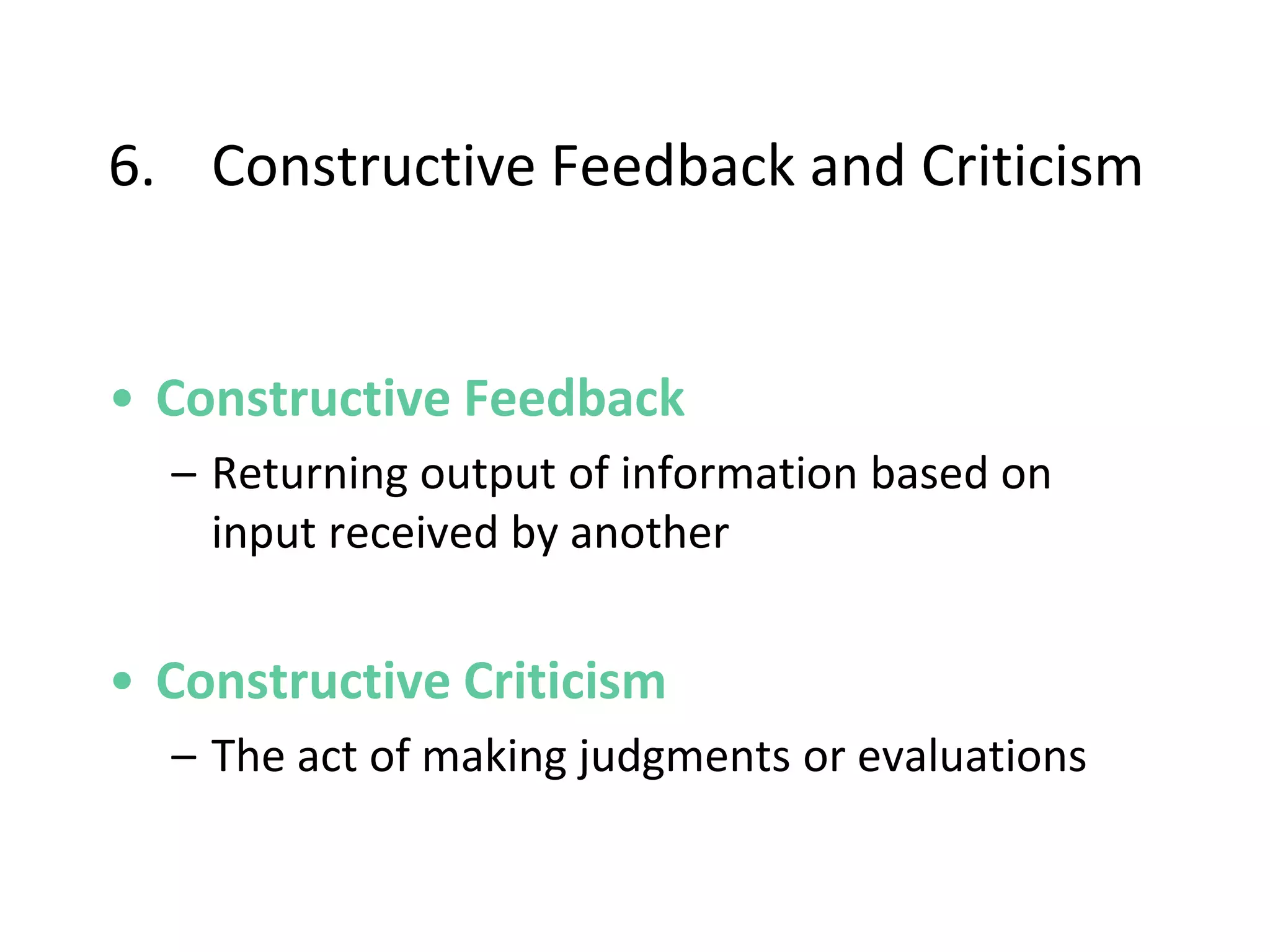 6. Constructive Feedback and Criticism

• Constructive Feedback
– Returning output of information based on input received by another

• Constructive Criticism
– The act of making judgments or evaluations